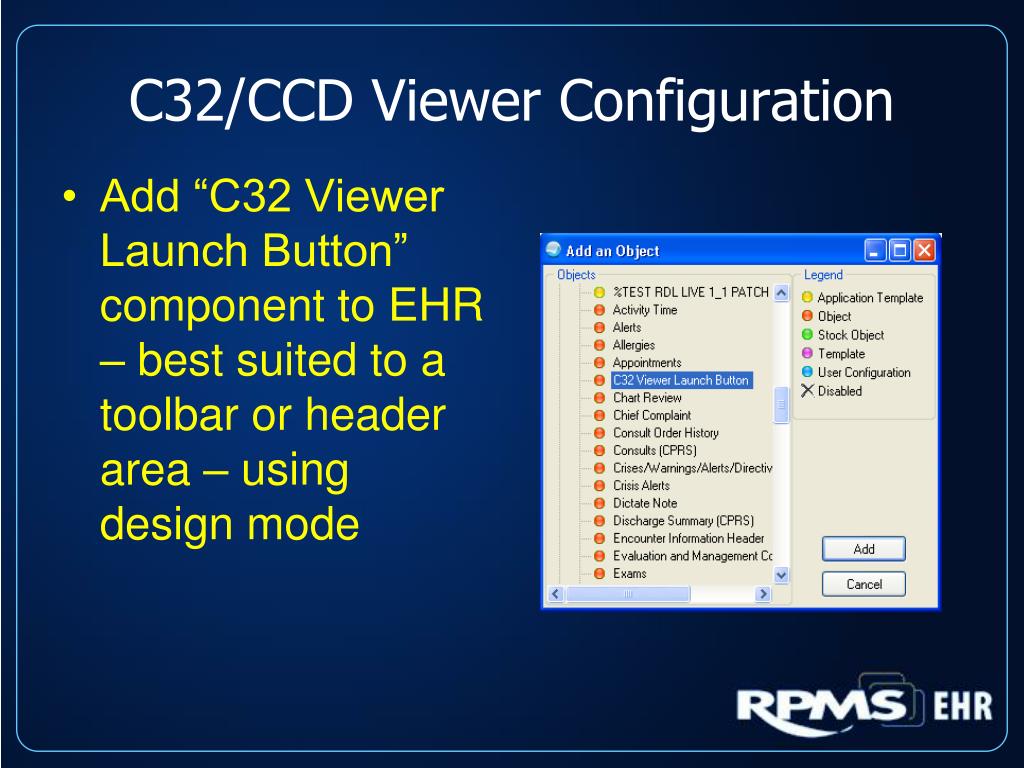 C32/CCD Viewer Configuration

• Add “C32 Viewer Launch Button” component to EHR – best suited to a toolbar or header area – using design mode

Add an Object

Objects
%TEST RDL LIVE 1_1 PATCH
Activity Time
Alerts
Allergies
Appointments
C32 Viewer Launch Button
Chart Review
Chief Complaint
Consult Order History
Consults (CPRS)
Crises/Warnings/Alerts/Directiv
Crisis Alerts
Dictate Note
Discharge Summary (CPRS)
Encounter Information Header
Evaluation and Management Cc
Exams

Legend
Application Template
Object
Stock Object
Template
User Configuration
Disabled

Add
Cancel

RPMS EHR